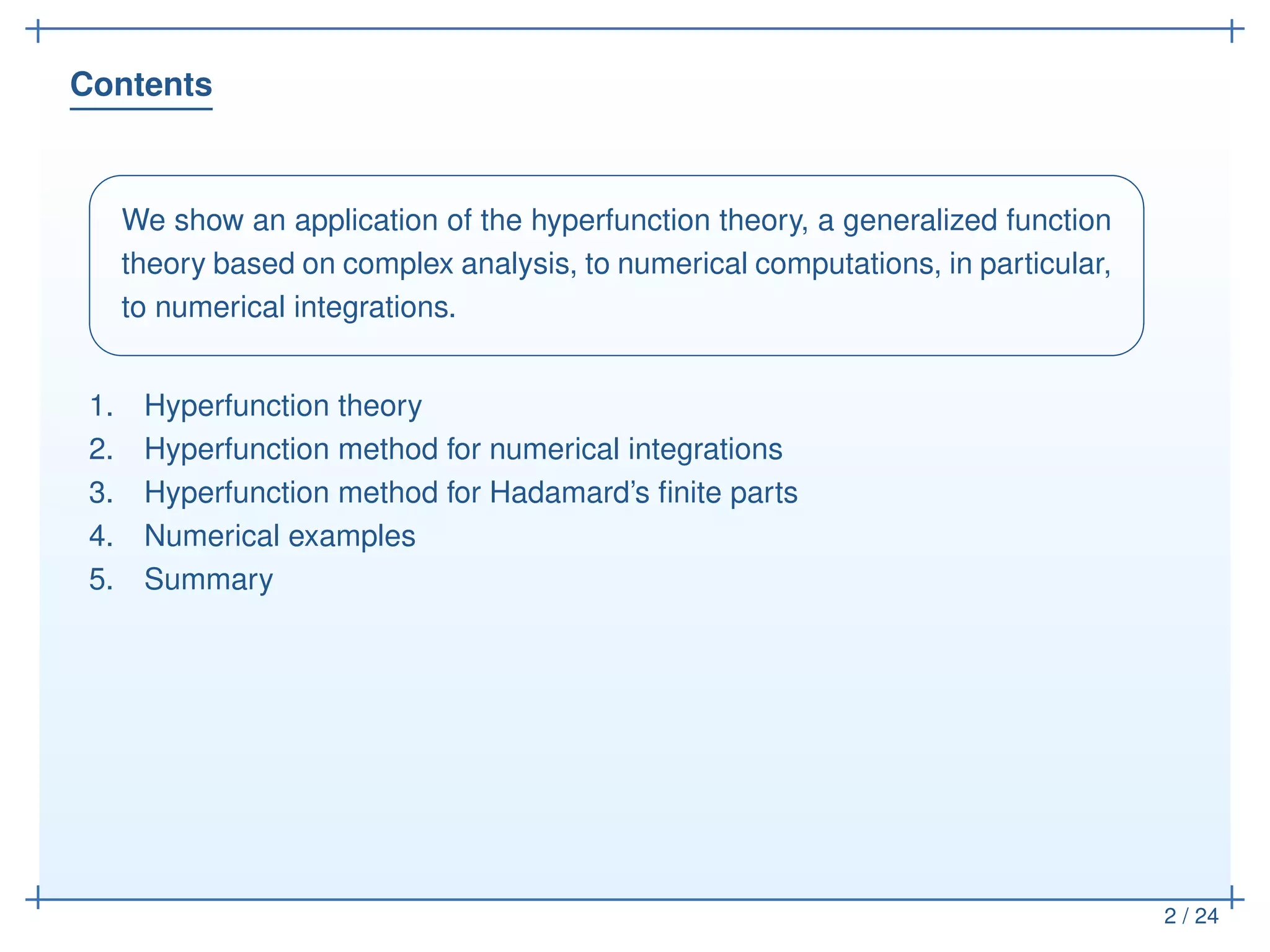 Contents

We show an application of the hyperfunction theory, a generalized function theory based on complex analysis, to numerical computations, in particular, to numerical integrations.

1. Hyperfunction theory
2. Hyperfunction method for numerical integrations
3. Hyperfunction method for Hadamard’s finite parts
4. Numerical examples
5. Summary

2 / 24